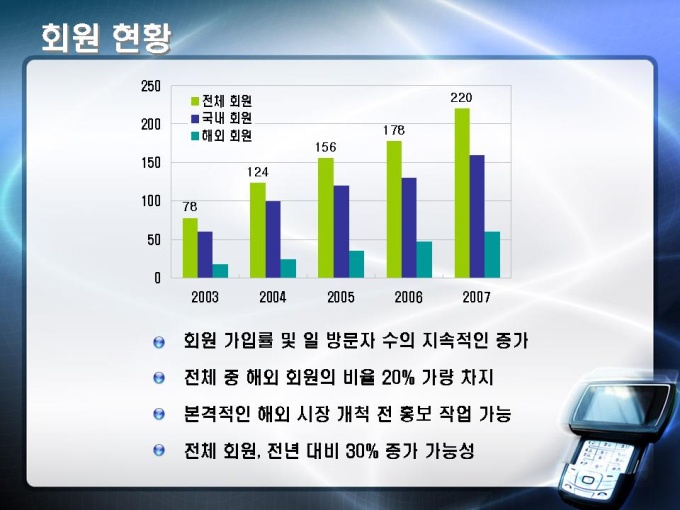 회원 현황

250
200
150
100
50
0

전체 회원
국내 회원
해외 회원

78
124
156
178
220

2003
2004
2005
2006
2007

회원 가입률 및 일 방문자 수의 지속적인 증가

전체 중 해외 회원의 비율 20% 가량 차지

본격적인 해외 시장 개척 전 홍보 작업 가능

전체 회원, 전년 대비 30% 증가 가능성